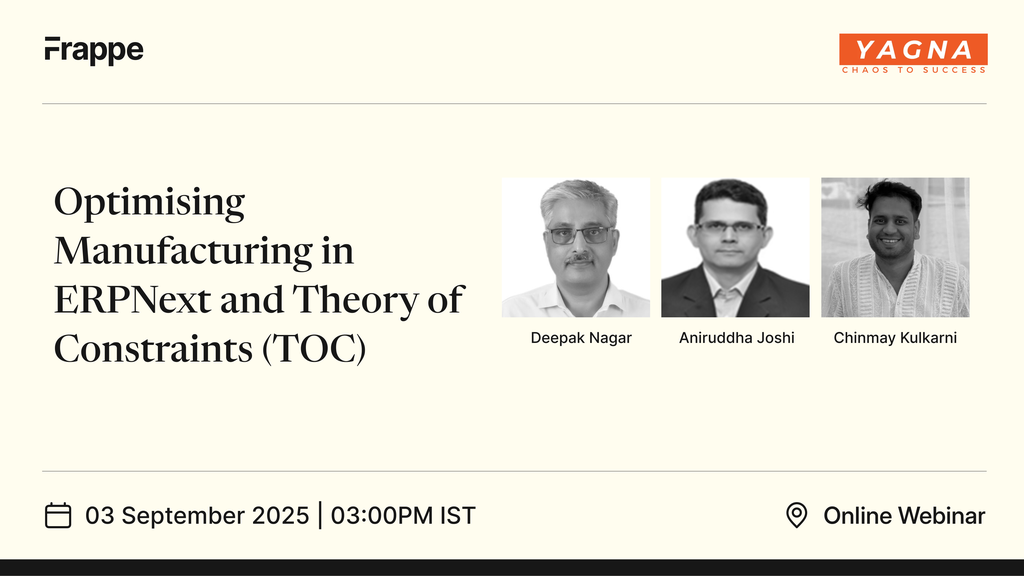 Frappe

YAGNA
CHAOS TO SUCCESS

Optimising Manufacturing in ERPNext and Theory of Constraints (TOC)

Deepak Nagar

Aniruddha Joshi

Chinmay Kulkarni

03 September 2025 | 03:00PM IST

Online Webinar